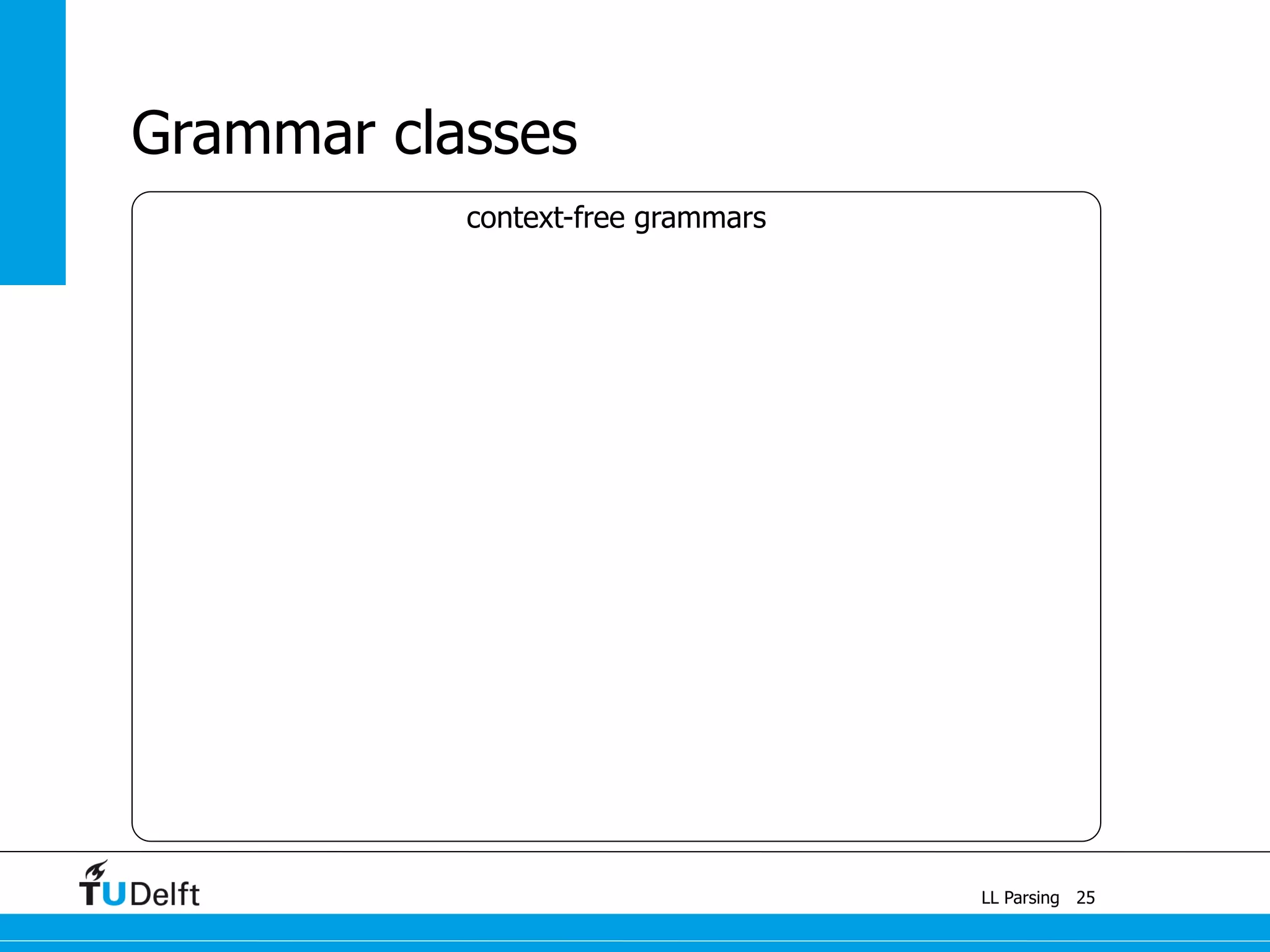 Grammar classes

context-free grammars

TUDelft

LL Parsing 25